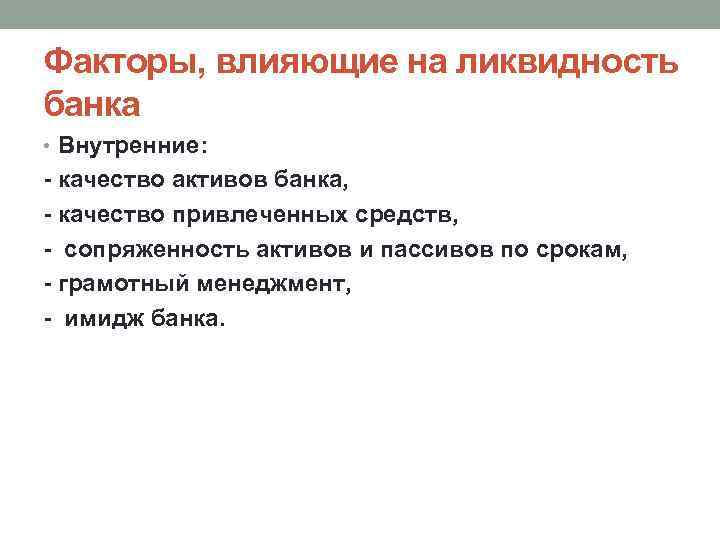 Факторы, влияющие на ликвидность банка

• Внутренние:
- качество активов банка,
- качество привлеченных средств,
- сопряженность активов и пассивов по срокам,
- грамотный менеджмент,
- имидж банка.